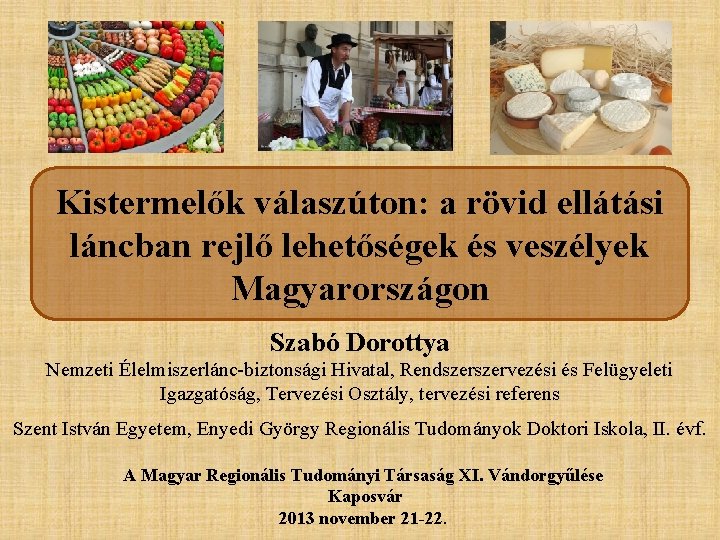 Kistermelők válaszúton: a rövid ellátási láncban rejlő lehetőségek és veszélyek Magyarországon

Szabó Dorottya

Nemzeti Élelmiszerlánc-biztonsági Hivatal, Rendszerszervezési és Felügyeleti Igazgatóság, Tervezési Osztály, tervezési referens

Szent István Egyetem, Enyedi György Regionális Tudományok Doktori Iskola, II. évf.

A Magyar Regionális Tudományi Társaság XI. Vándorgyűlése
Kaposvár
2013 november 21-22.